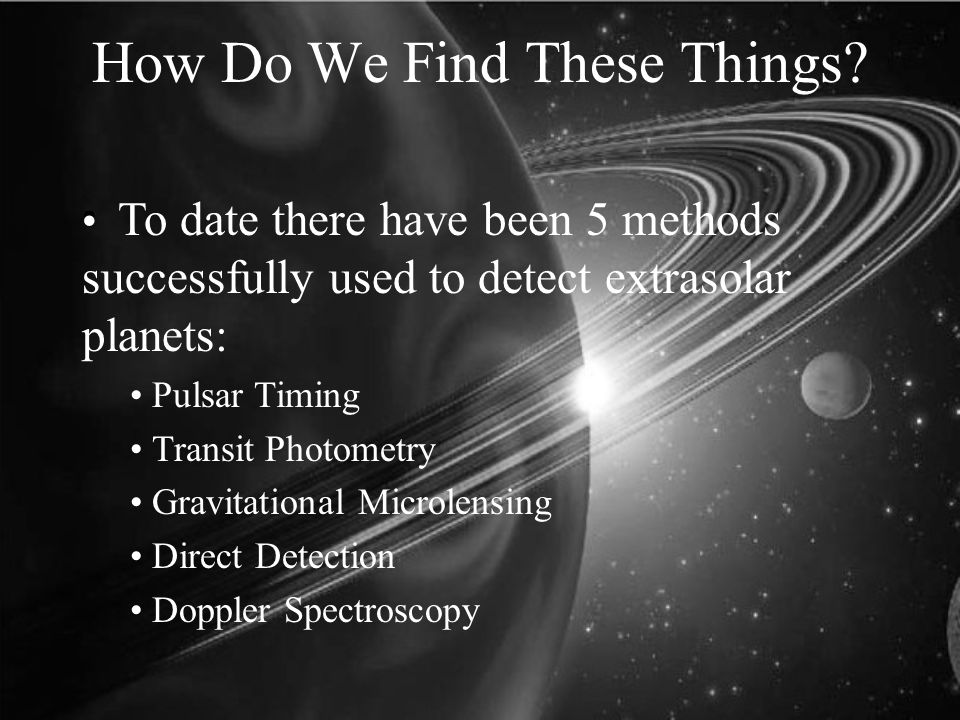 How Do We Find These Things?

• To date there have been 5 methods successfully used to detect extrasolar planets:

• Pulsar Timing
• Transit Photometry
• Gravitational Microlensing
• Direct Detection
• Doppler Spectroscopy